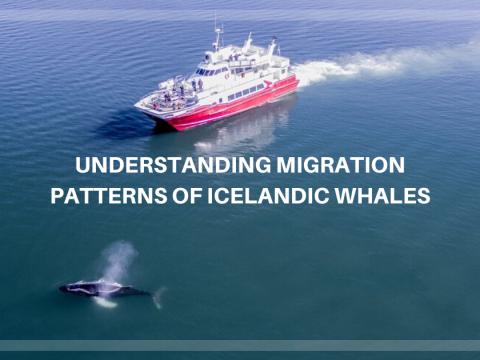 UNDERSTANDING MIGRATION PATTERNS OF ICELANDIC WHALES